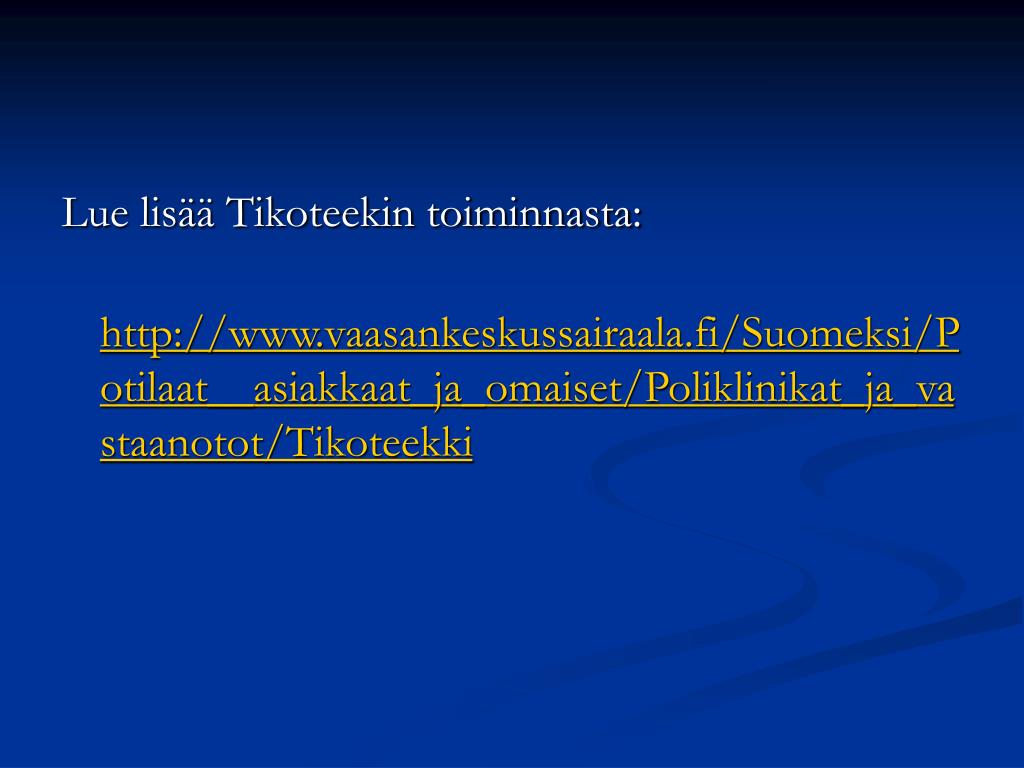 Lue lisää Tikoteekin toiminnasta:

http://www.vaasankeskussairaala.fi/Suomeksi/Potilaat__asiakkaat_ja_omaiset/Poliklinikat_ja_vastaanotot/Tikoteekki